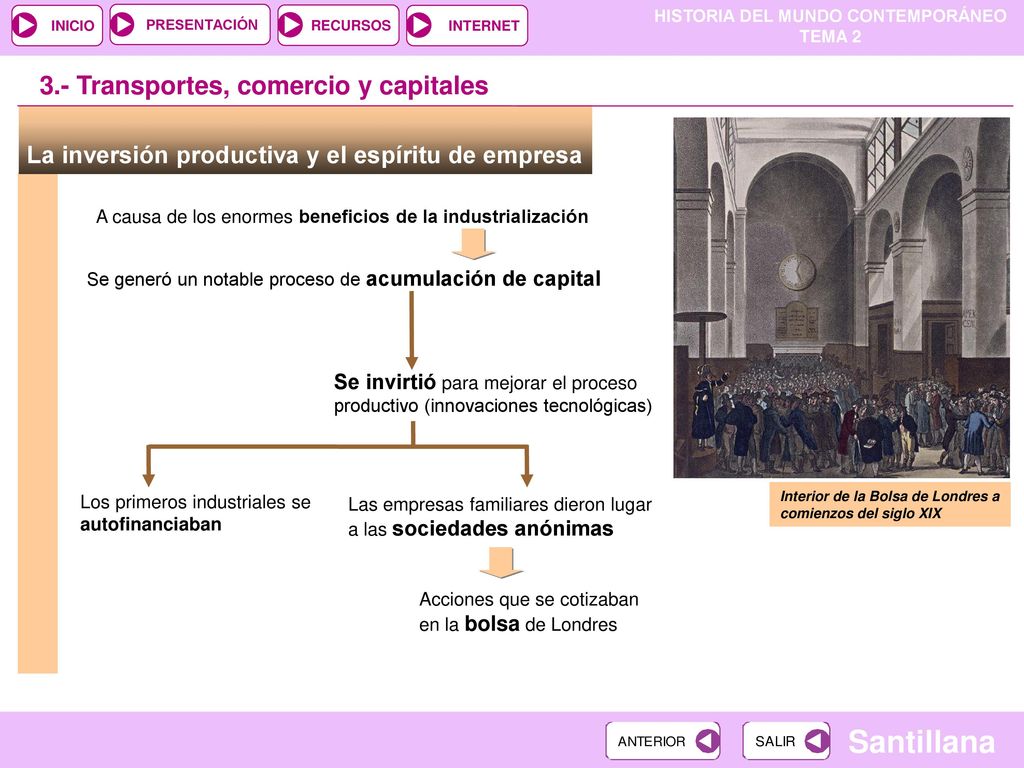 INICIO PRESENTACIÓN RECURSOS INTERNET

HISTORIA DEL MUNDO CONTEMPORÁNEO
TEMA 2

3.- Transportes, comercio y capitales

La inversión productiva y el espíritu de empresa

A causa de los enormes beneficios de la industrialización

Se generó un notable proceso de acumulación de capital

Se invirtió para mejorar el proceso productivo (innovaciones tecnológicas)

Los primeros industriales se autofinanciaban

Las empresas familiares dieron lugar a las sociedades anónimas

Acciones que se cotizaban en la bolsa de Londres

Interior de la Bolsa de Londres a comienzos del siglo XIX

ANTERIOR SALIR

Santillana